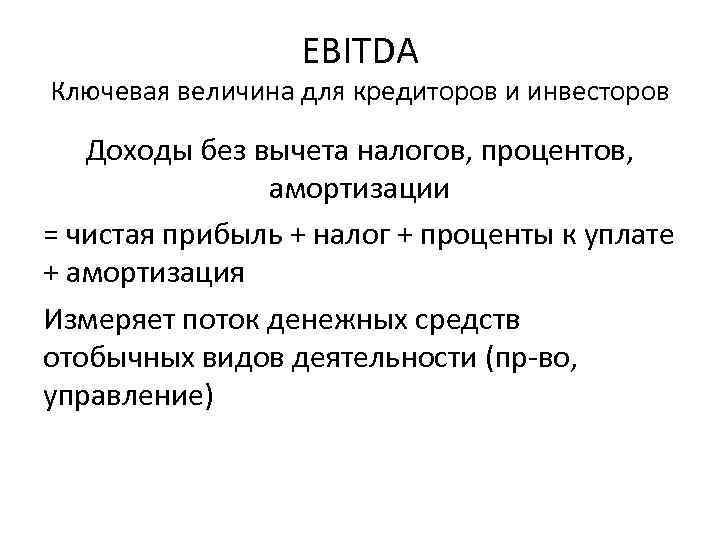 EBITDA
Ключевая величина для кредиторов и инвесторов

Доходы без вычета налогов, процентов, амортизации

= чистая прибыль + налог + проценты к уплате + амортизация

Измеряет поток денежных средств отобычных видов деятельности (пр-во, управление)